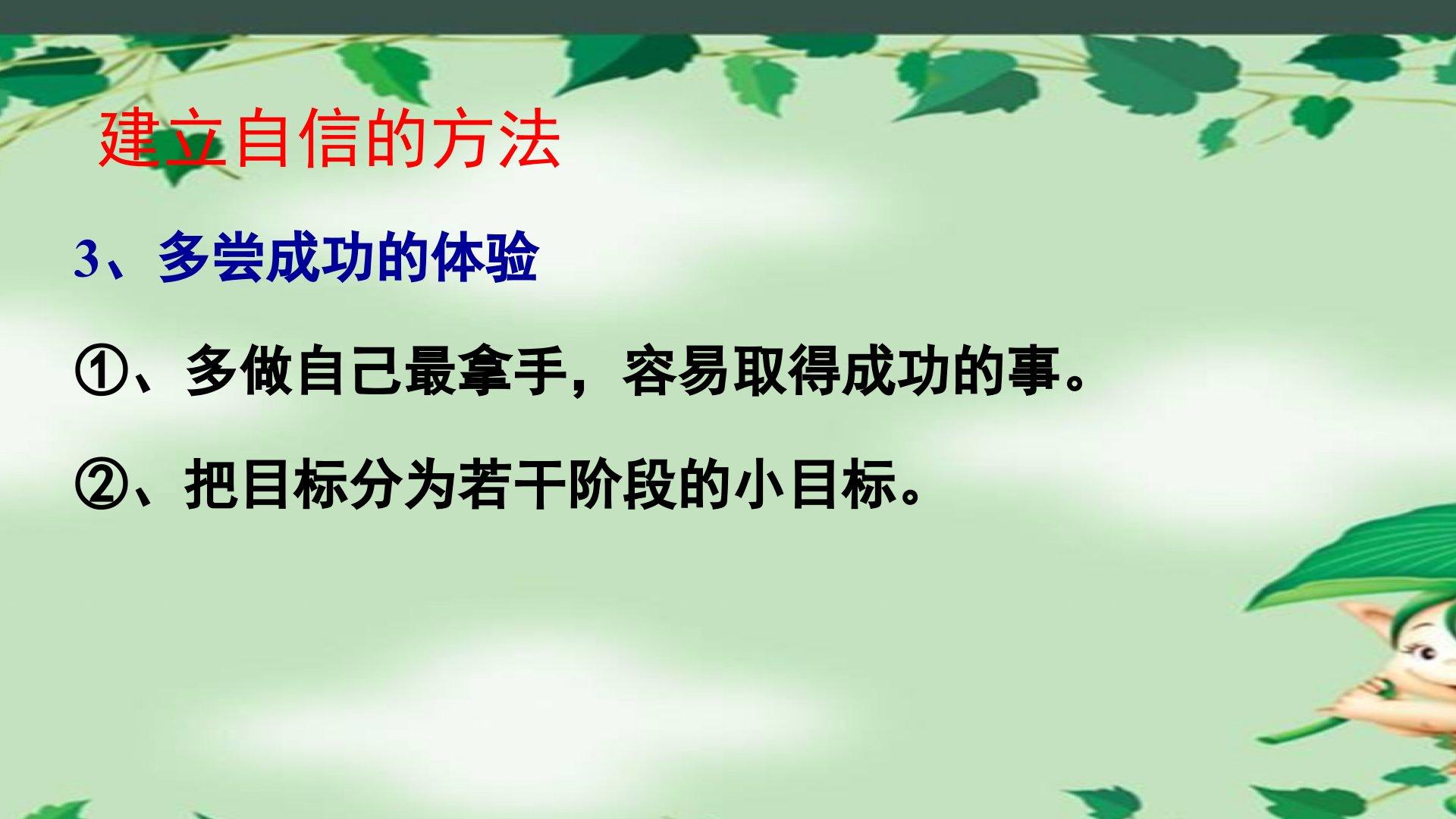 建立自信的方法

3、多尝成功的体验

①、多做自己最拿手，容易取得成功的事。

②、把目标分为若干阶段的小目标。